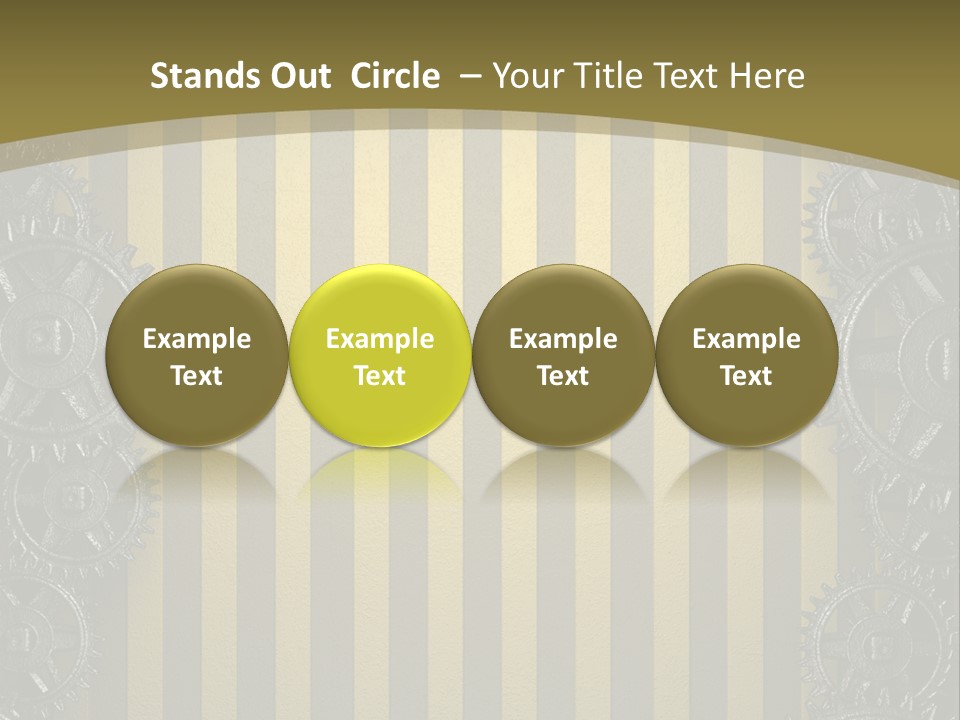 Stands Out Circle – Your Title Text Here

Example Text

Example Text

Example Text

Example Text